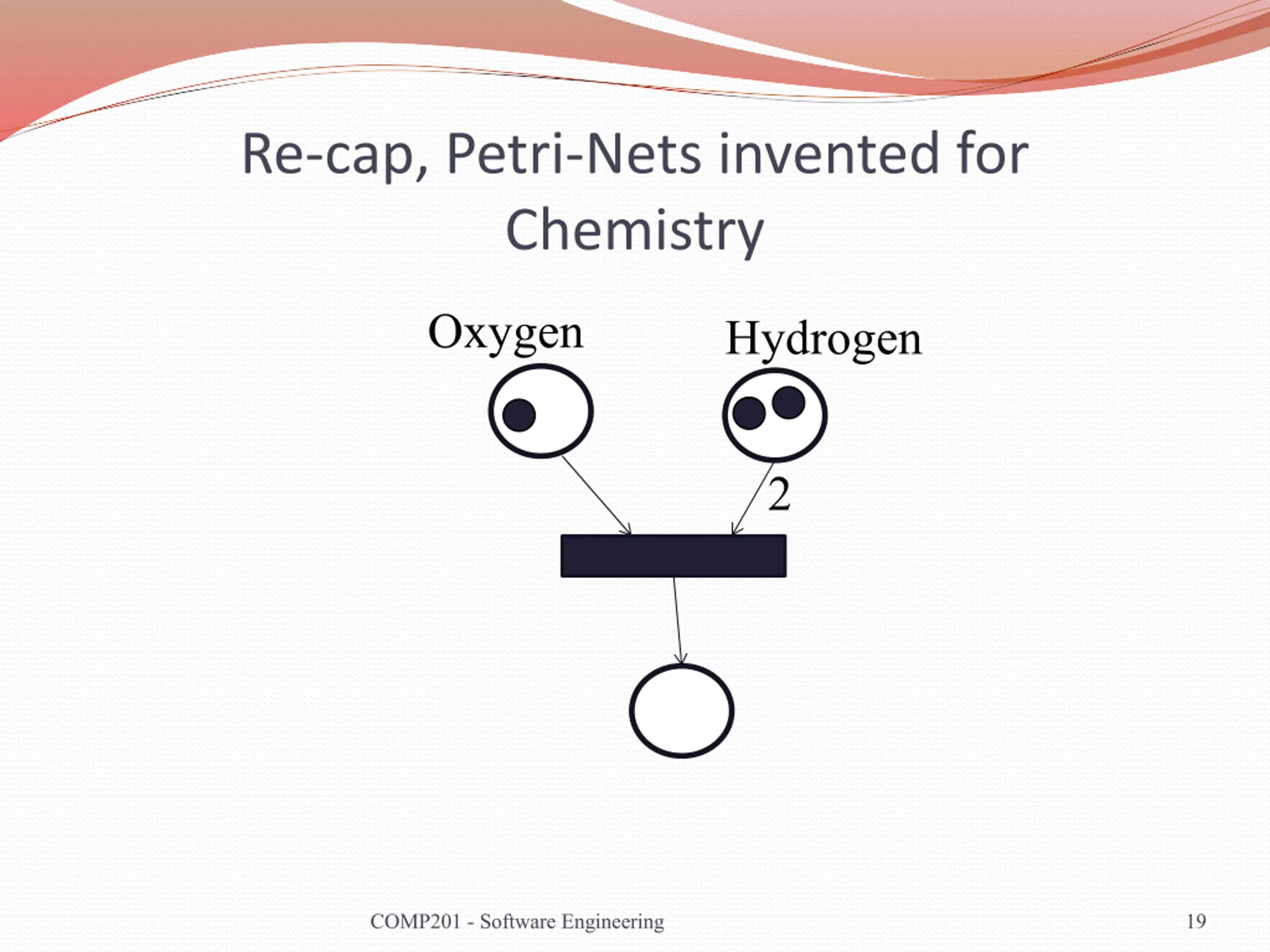 Re-cap, Petri-Nets invented for Chemistry

Oxygen

Hydrogen

2

COMP201 - Software Engineering

19